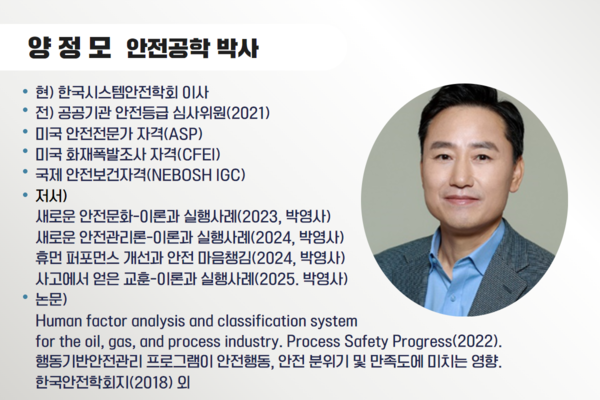 양 정 모 안전공학 박사

• 현) 한국시스템안전학회 이사
• 전) 공공기관 안전등급 심사위원(2021)
• 미국 안전전문가 자격(ASP)
• 미국 화재폭발조사 자격(CFEI)
• 국제 안전보건자격(NEBOSH IGC)
• 저서)
새로운 안전문화-이론과 실행사례(2023, 박영사)
새로운 안전관리론-이론과 실행사례(2024, 박영사)
휴먼 퍼포먼스 개선과 안전 마음챙김(2024, 박영사)
사고에서 얻은 교훈-이론과 실행사례(2025. 박영사)
• 논문)
Human factor analysis and classification system for the oil, gas, and process industry. Process Safety Progress(2022).
행동기반안전관리 프로그램이 안전행동, 안전 분위기 및 만족도에 미치는 영향. 한국안전학회지(2018) 외